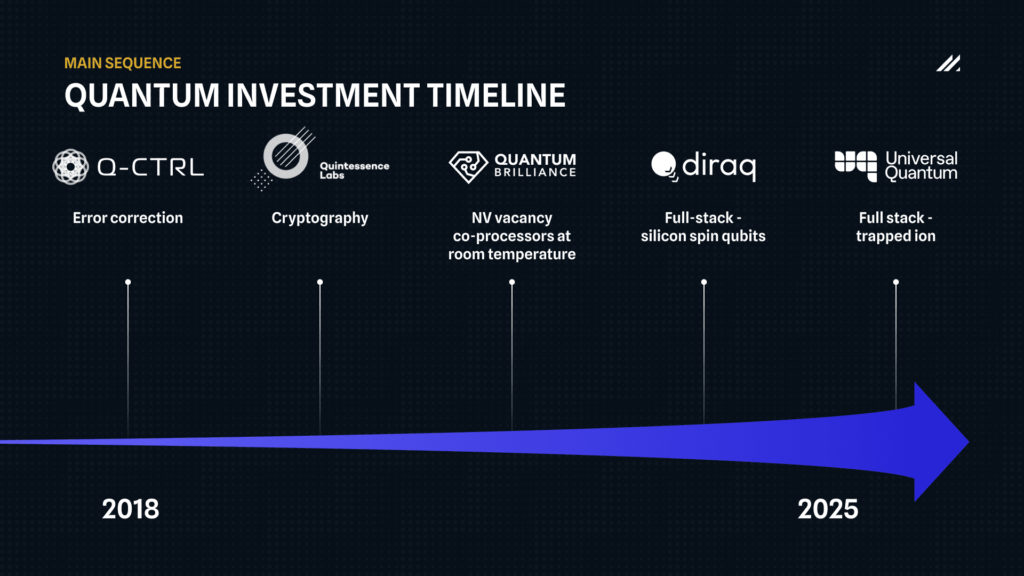 MAIN SEQUENCE

QUANTUM INVESTMENT TIMELINE

Q-CTRL

Error correction

Quintessence Labs

Cryptography

QUANTUM BRILLIANCE

NV vacancy co-processors at room temperature

diraq

Full-stack - silicon spin qubits

Universal Quantum

Full stack - trapped ion

2018

2025